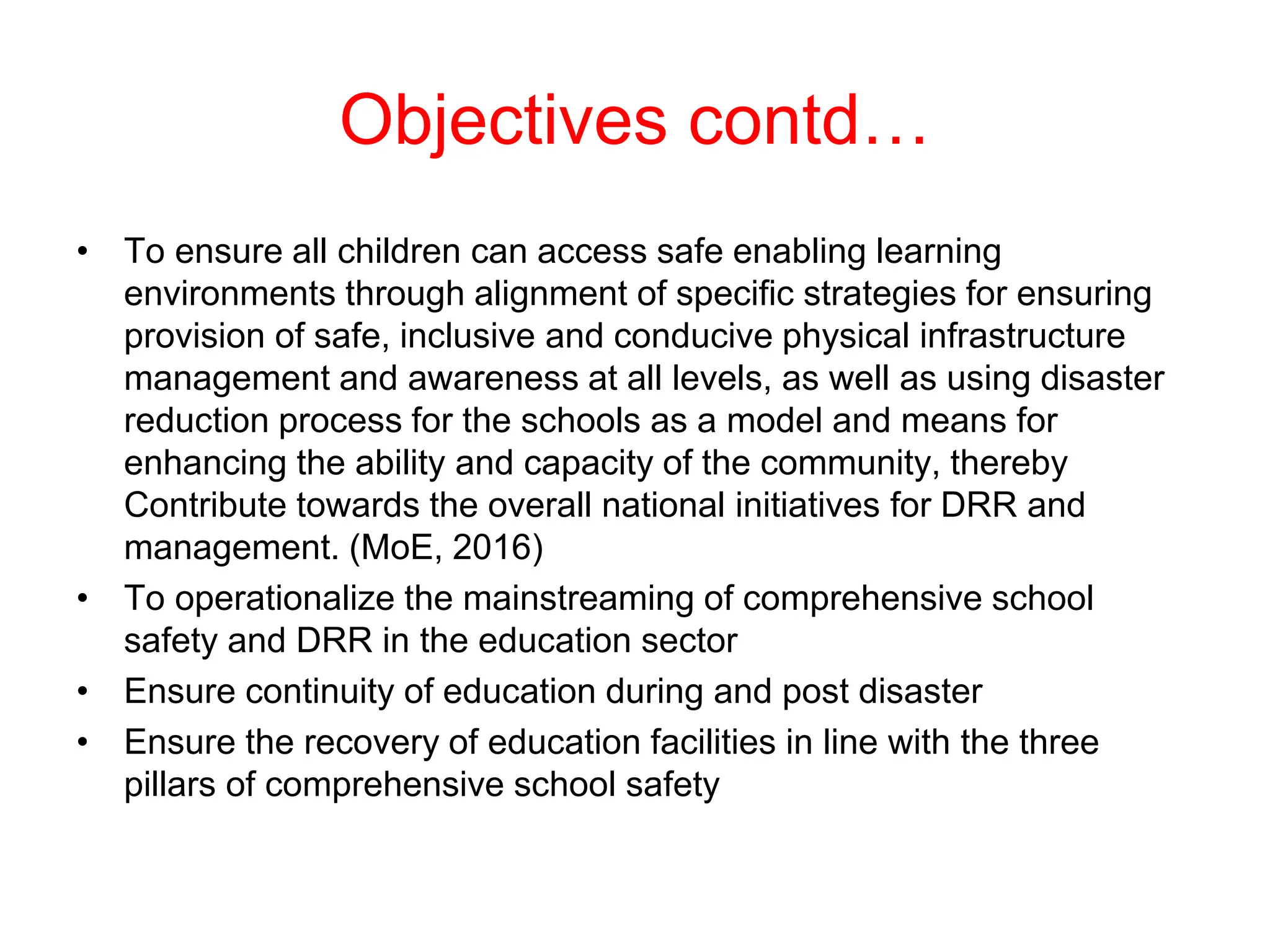 Objectives contd…

• To ensure all children can access safe enabling learning environments through alignment of specific strategies for ensuring provision of safe, inclusive and conducive physical infrastructure management and awareness at all levels, as well as using disaster reduction process for the schools as a model and means for enhancing the ability and capacity of the community, thereby Contribute towards the overall national initiatives for DRR and management. (MoE, 2016)
• To operationalize the mainstreaming of comprehensive school safety and DRR in the education sector
• Ensure continuity of education during and post disaster
• Ensure the recovery of education facilities in line with the three pillars of comprehensive school safety